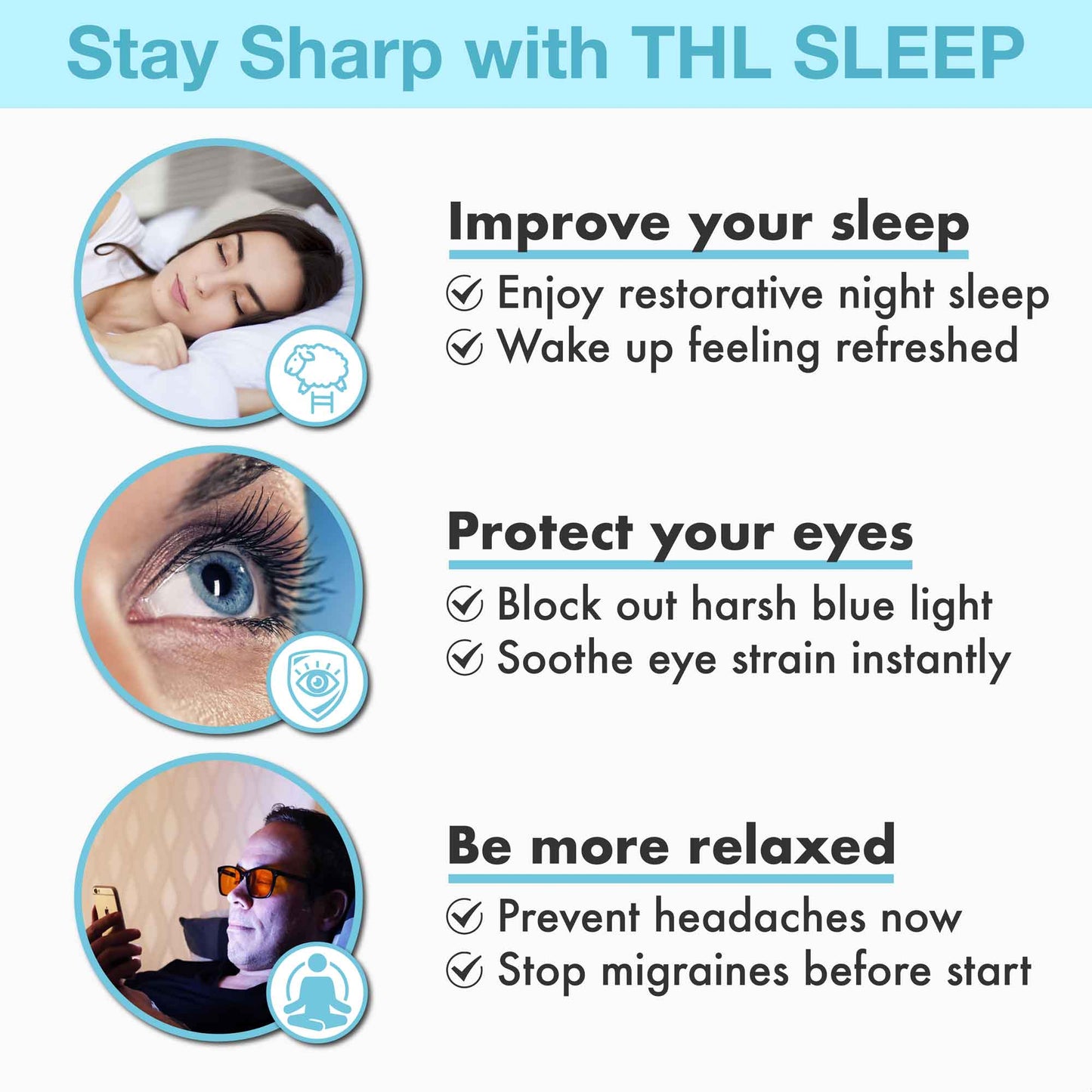 Stay Sharp with THL SLEEP

Improve your sleep

Enjoy restorative night sleep
Wake up feeling refreshed

Protect your eyes

Block out harsh blue light
Soothe eye strain instantly

Be more relaxed

Prevent headaches now
Stop migraines before start